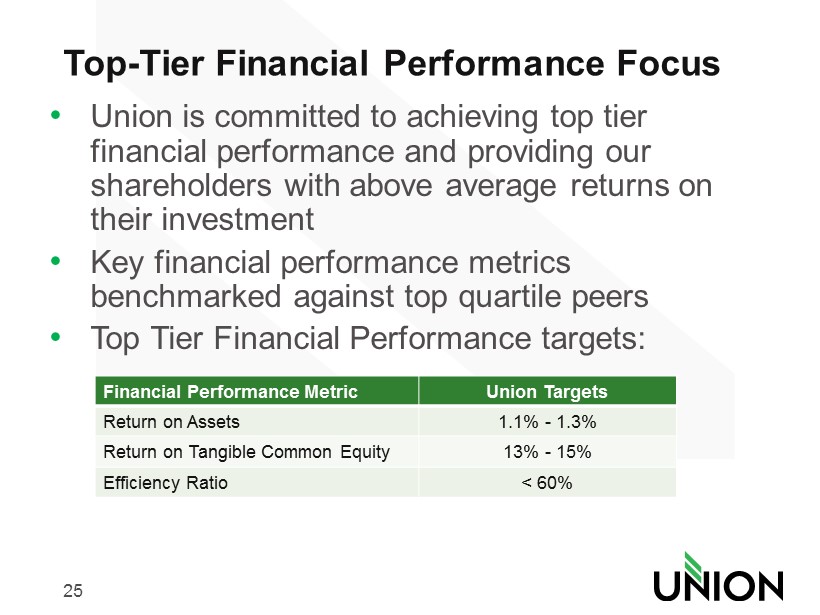 Top-Tier Financial Performance Focus

• Union is committed to achieving top tier financial performance and providing our shareholders with above average returns on their investment
• Key financial performance metrics benchmarked against top quartile peers
• Top Tier Financial Performance targets:

| Financial Performance Metric | Union Targets |
|---|---|
| Return on Assets | 1.1% - 1.3% |
| Return on Tangible Common Equity | 13% - 15% |
| Efficiency Ratio | < 60% |

25

UNION